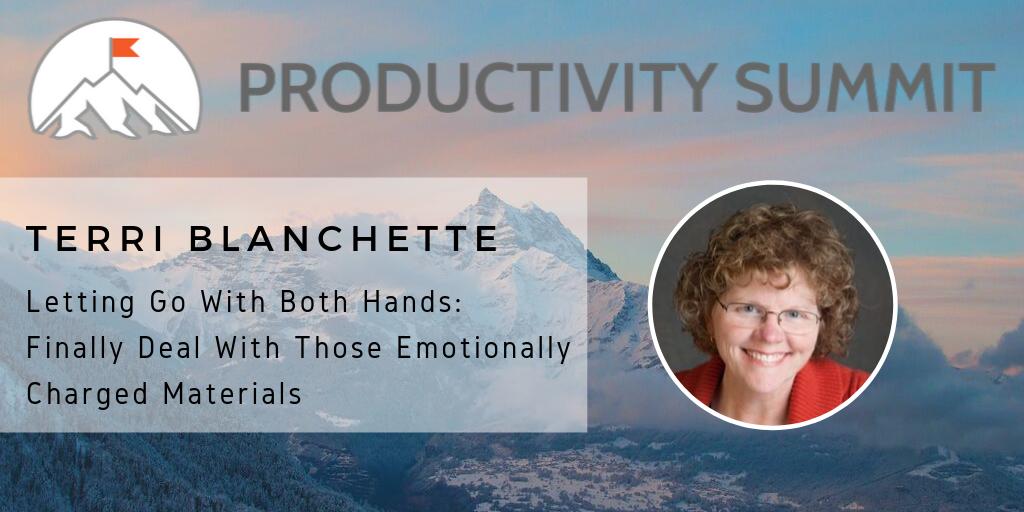 PRODUCTIVITY SUMMIT

TERRI BLANCHETTE

Letting Go With Both Hands: Finally Deal With Those Emotionally Charged Materials